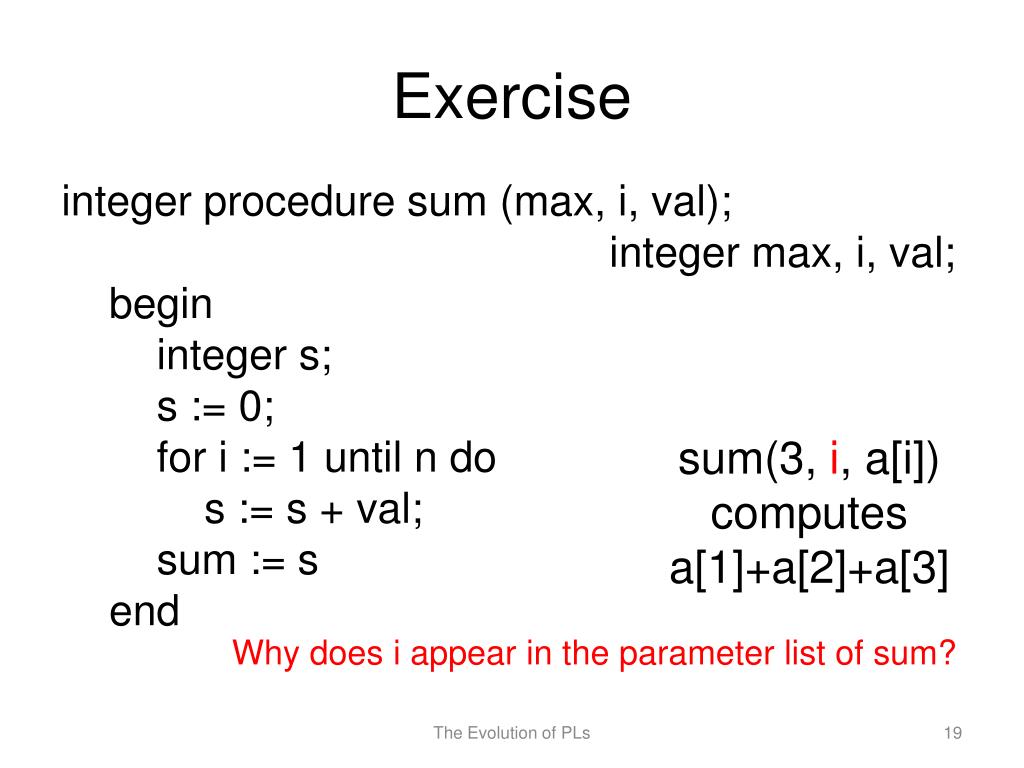 Exercise

integer procedure sum (max, i, val);
integer max, i, val;
begin
integer s;
s := 0;
for i := 1 until n do
s := s + val;
sum := s
end

sum(3, i, a[i])
computes
a[1]+a[2]+a[3]

Why does i appear in the parameter list of sum?

The Evolution of PLs

19